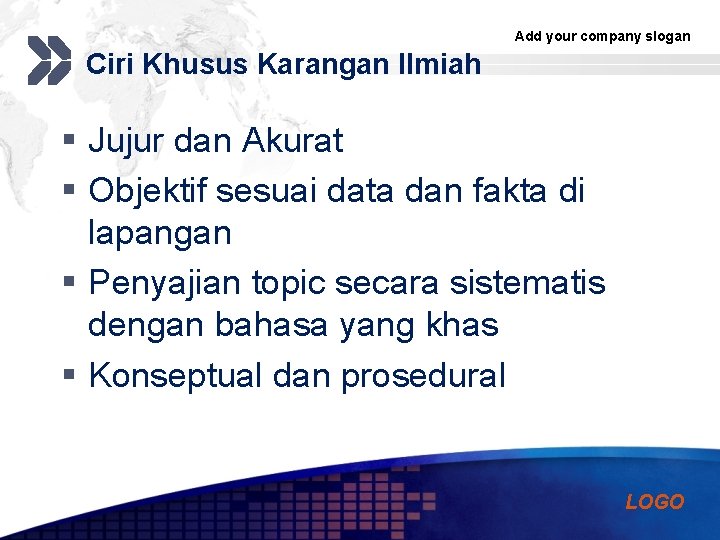 Add your company slogan

Ciri Khusus Karangan Ilmiah

▪ Jujur dan Akurat
▪ Objektif sesuai data dan fakta di lapangan
▪ Penyajian topic secara sistematis dengan bahasa yang khas
▪ Konseptual dan prosedural

LOGO